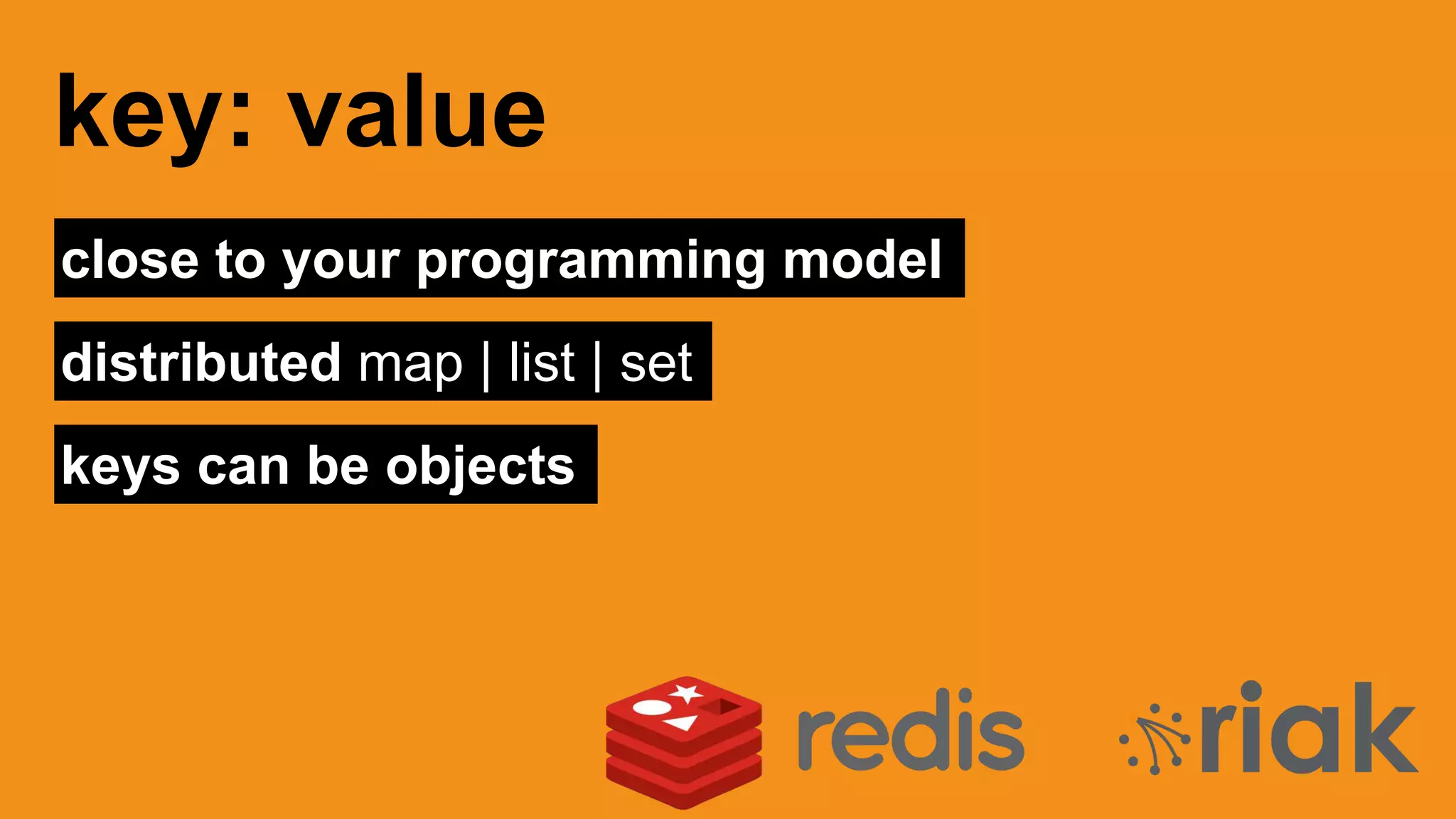 key: value

close to your programming model

distributed map | list | set

keys can be objects

redis

riak